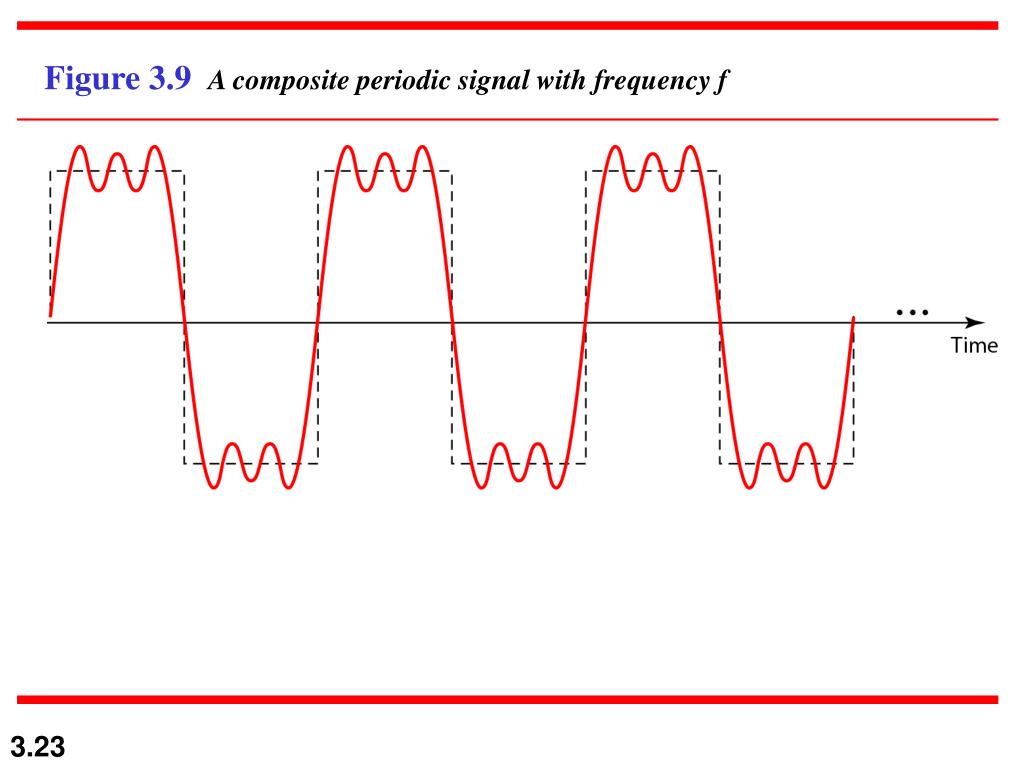 Figure 3.9 A composite periodic signal with frequency f

...

Time

3.23